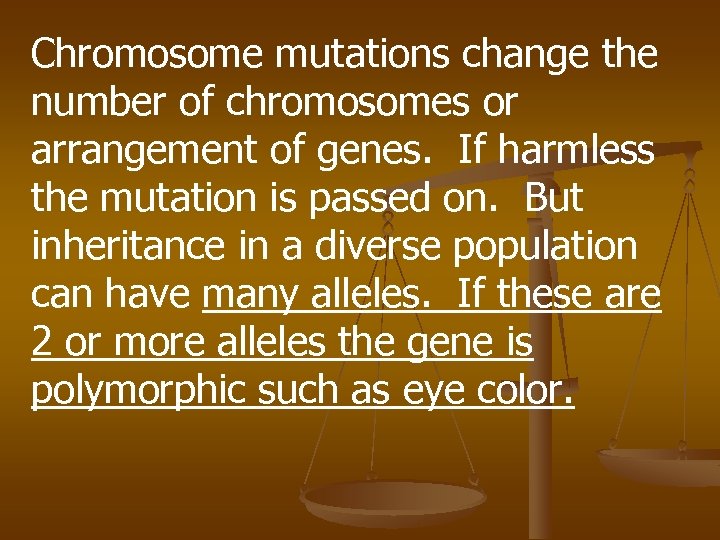 Chromosome mutations change the number of chromosomes or arrangement of genes.  If harmless the mutation is passed on.  But inheritance in a diverse population can have many alleles.  If these are 2 or more alleles the gene is polymorphic such as eye color.